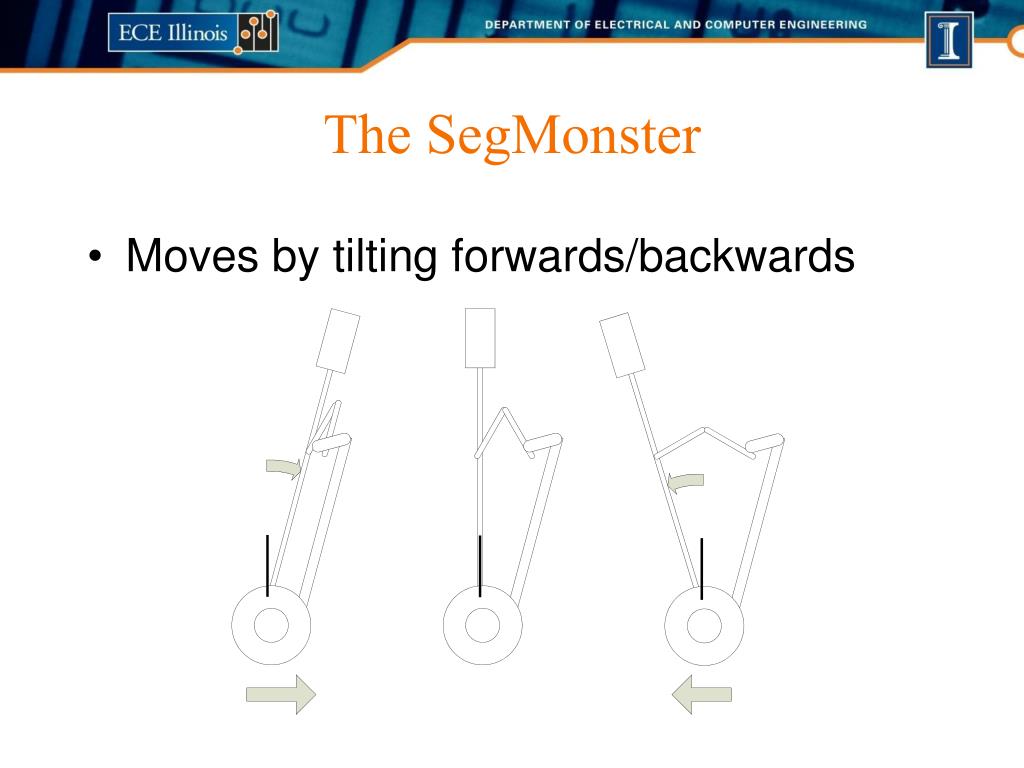 ECE Illinois

DEPARTMENT OF ELECTRICAL AND COMPUTER ENGINEERING

I

The SegMonster

• Moves by tilting forwards/backwards